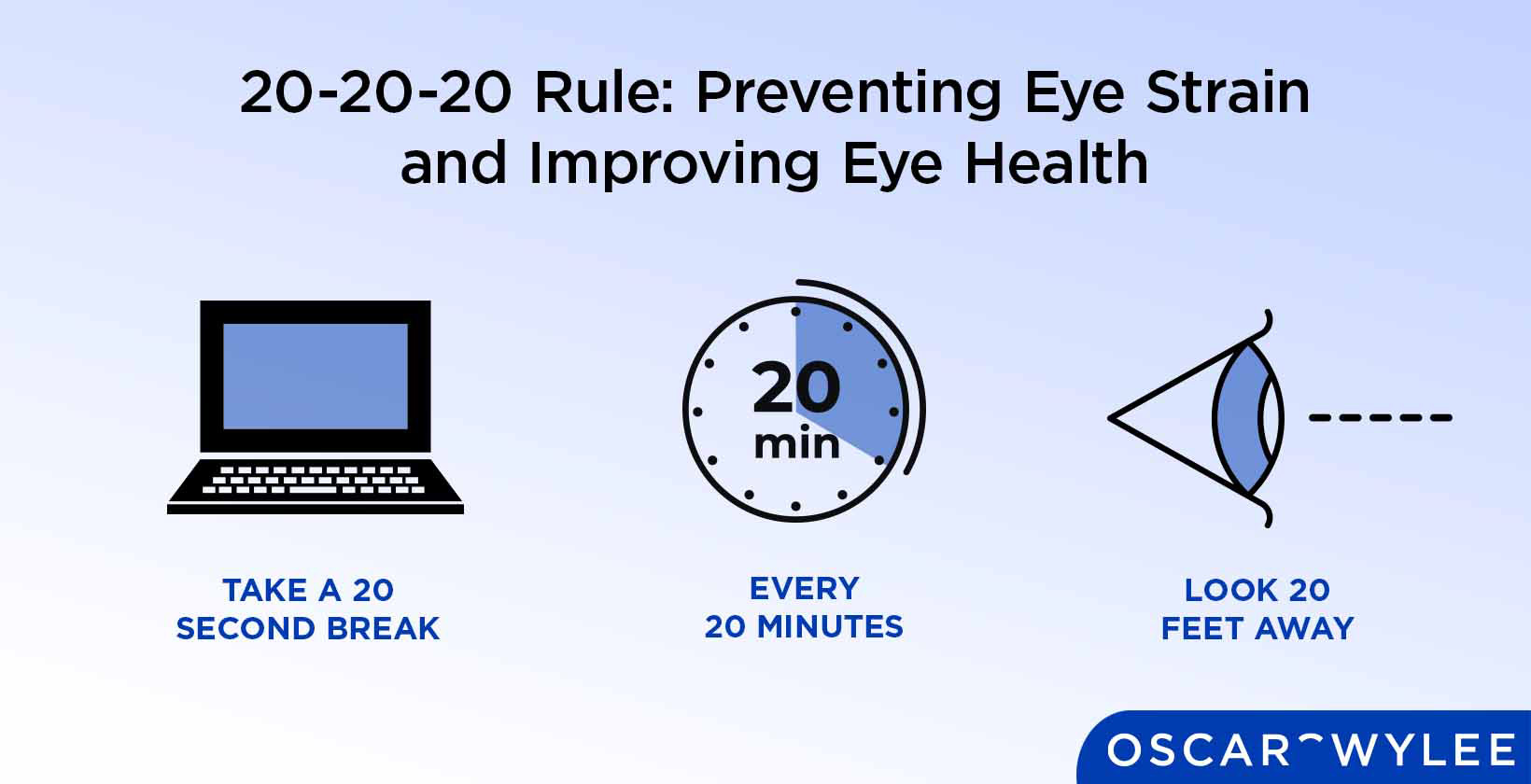 20-20-20 Rule: Preventing Eye Strain and Improving Eye Health

20
min

TAKE A 20
SECOND BREAK

EVERY
20 MINUTES

LOOK 20
FEET AWAY

OSCAR WYLEE